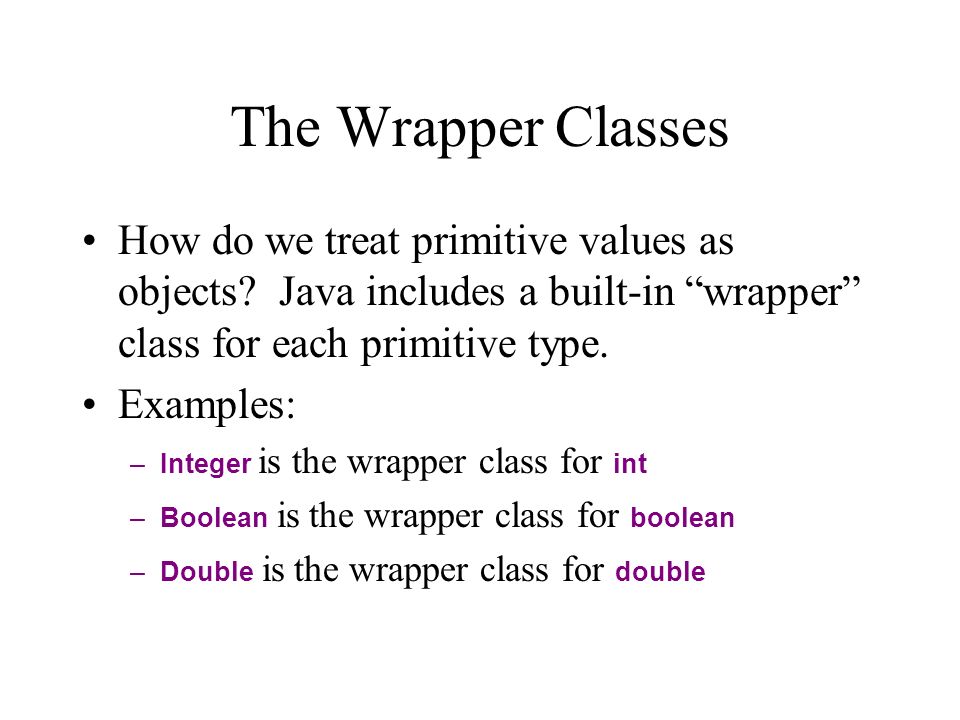 The Wrapper Classes

• How do we treat primitive values as objects? Java includes a built-in “wrapper” class for each primitive type.

• Examples:
– Integer is the wrapper class for int
– Boolean is the wrapper class for boolean
– Double is the wrapper class for double